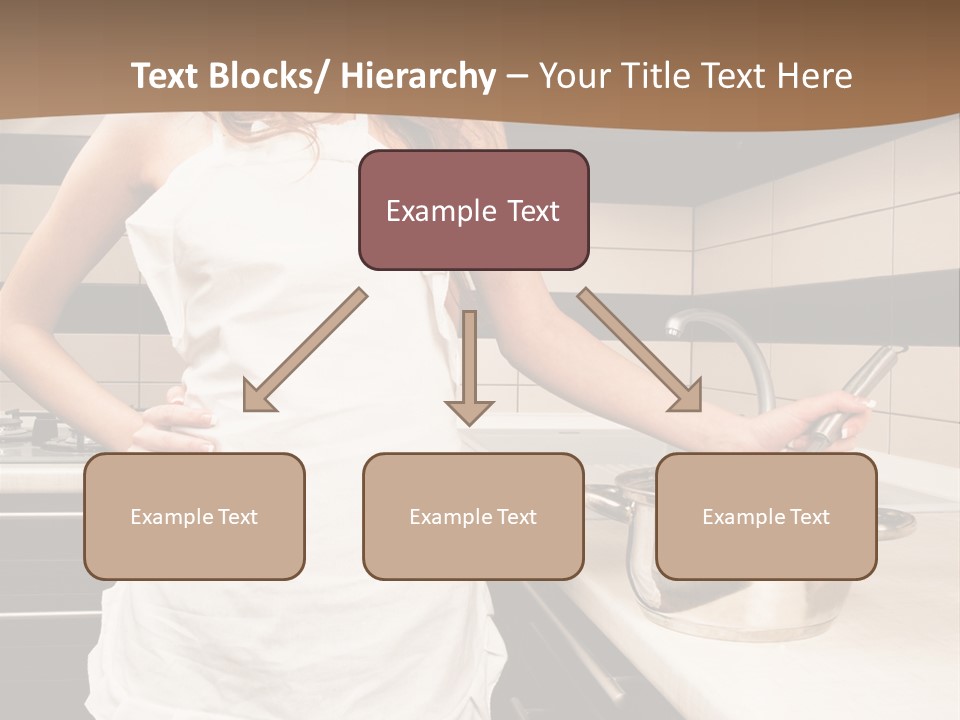 Text Blocks/ Hierarchy – Your Title Text Here

Example Text

Example Text

Example Text

Example Text